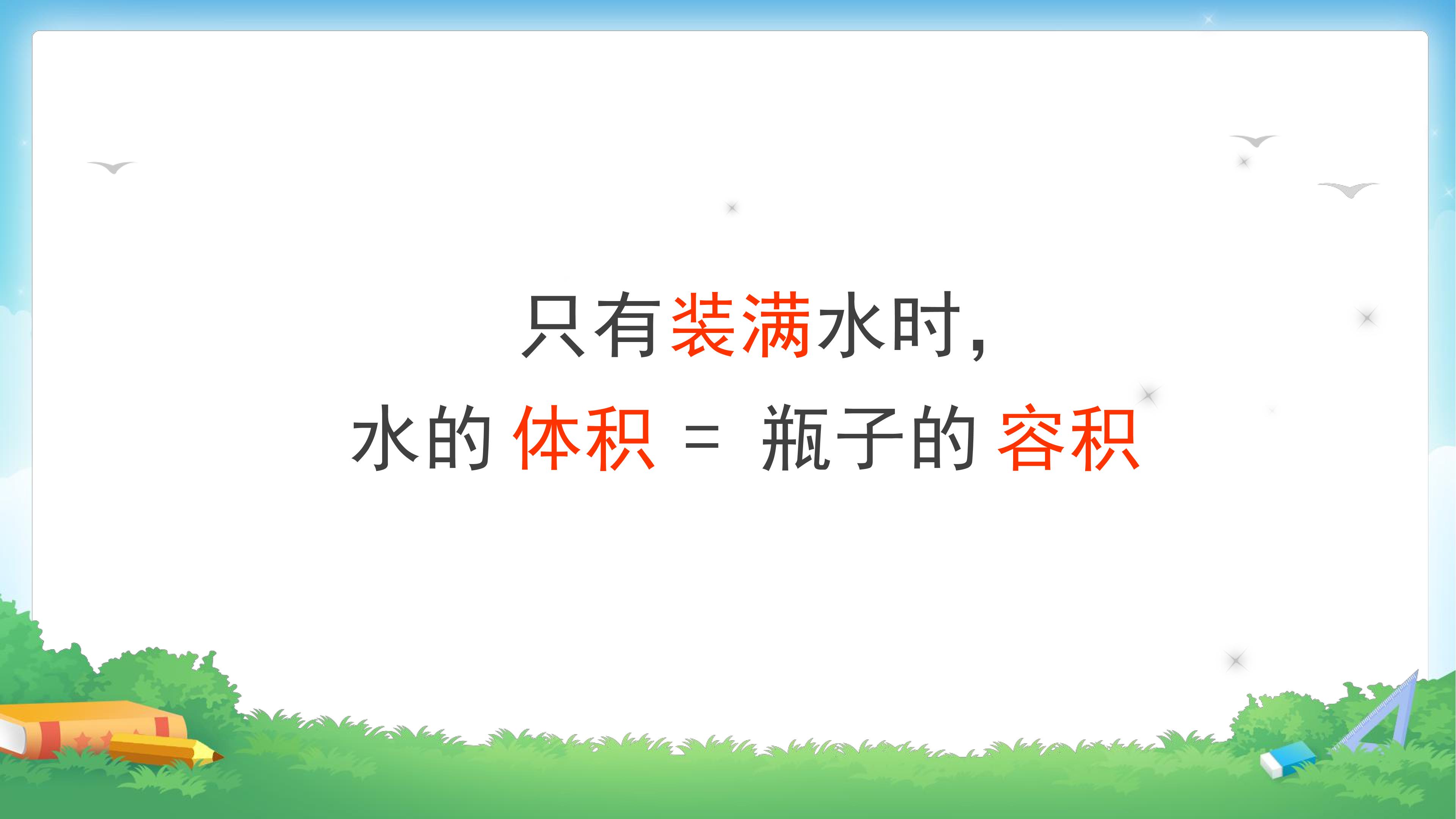 只有装满水时，

水的 体积 = 瓶子的 容积